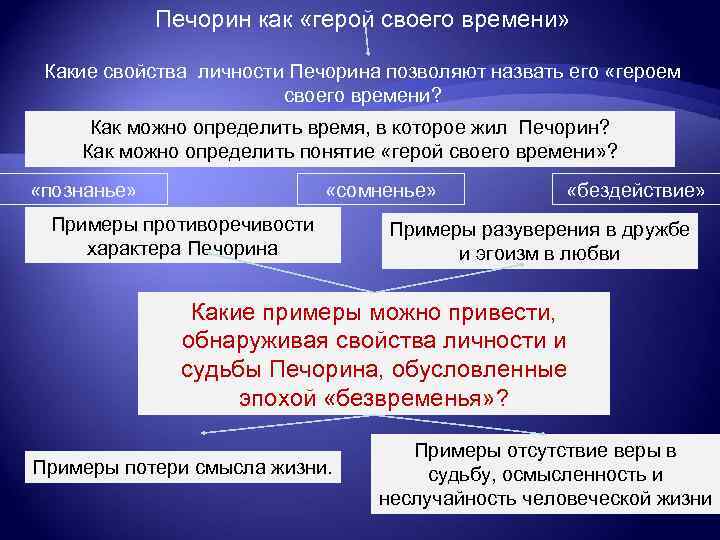 Печорин как «герой своего времени»

Какие свойства личности Печорина позволяют назвать его «героем своего времени?

Как можно определить время, в которое жил Печорин?
Как можно определить понятие «герой своего времени»?

«познанье»

«сомненье»

«бездействие»

Примеры противоречивости характера Печорина

Примеры разуверения в дружбе и эгоизм в любви

Какие примеры можно привести, обнаруживая свойства личности и судьбы Печорина, обусловленные эпохой «безвременья»?

Примеры потери смысла жизни.

Примеры отсутствие веры в судьбу, осмысленность и неслучайность человеческой жизни